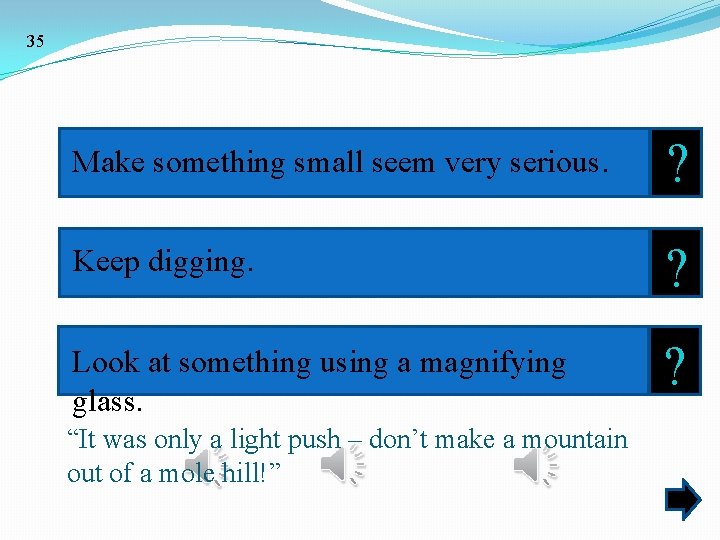 35

Make something small seem very serious.

?

Keep digging.

?

Look at something using a magnifying glass.

?

“It was only a light push – don’t make a mountain out of a mole hill!”